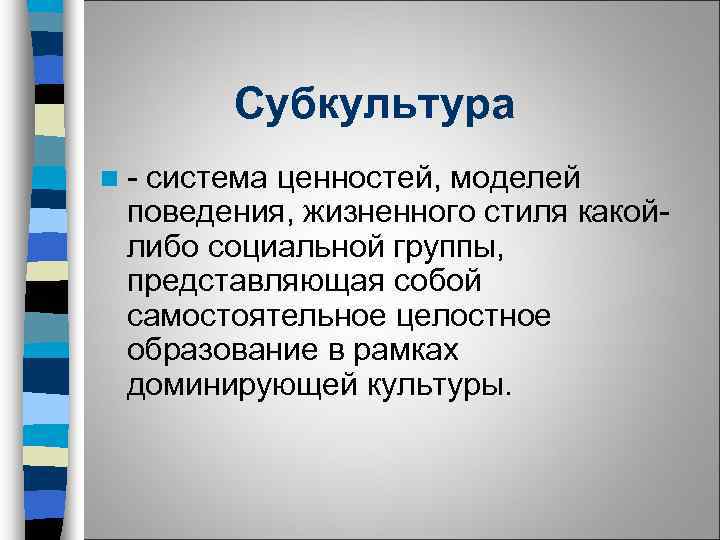 Субкультура

- система ценностей, моделей поведения, жизненного стиля какой-либо социальной группы, представляющая собой самостоятельное целостное образование в рамках доминирующей культуры.